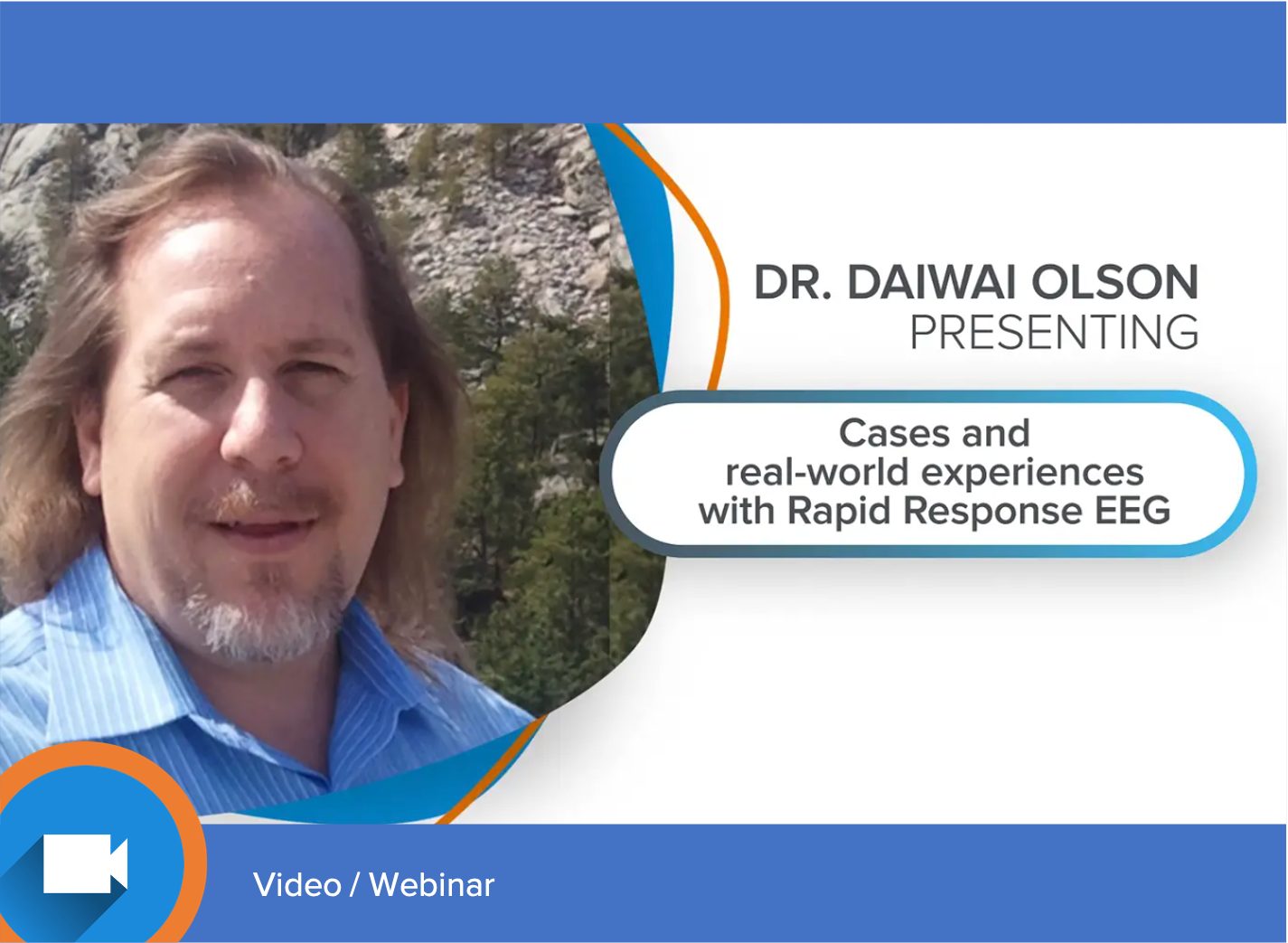 DR. DAIWAI OLSON
PRESENTING

Cases and real-world experiences with Rapid Response EEG

Video / Webinar